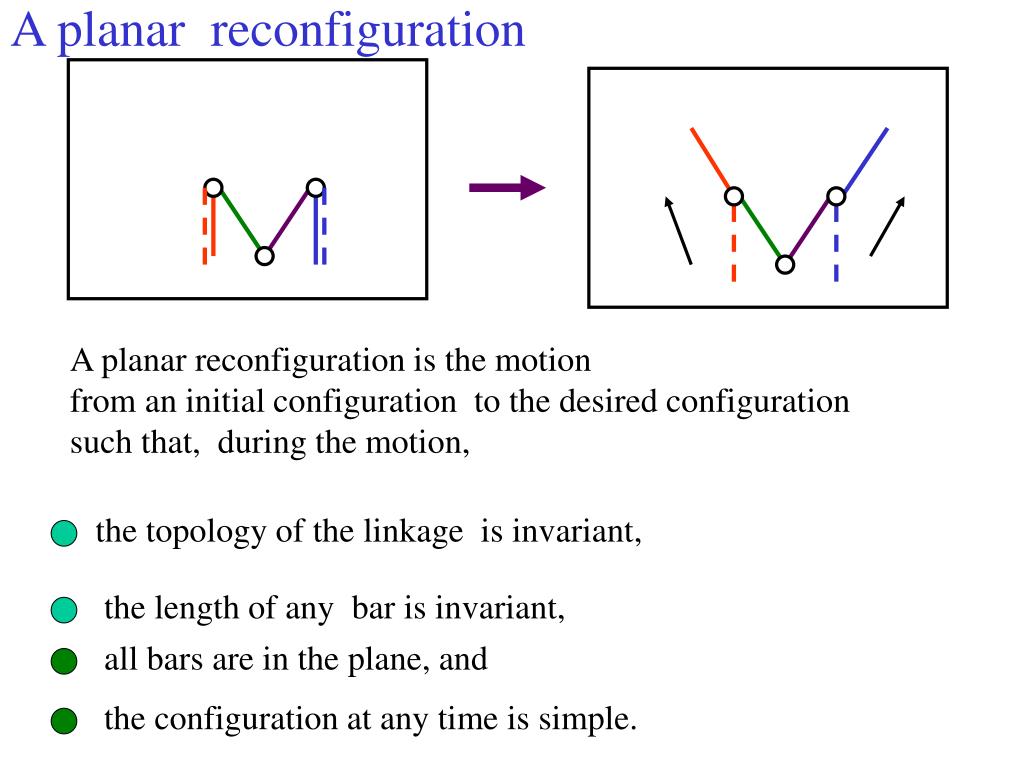 A planar reconfiguration

A planar reconfiguration is the motion from an initial configuration to the desired configuration such that, during the motion,

the topology of the linkage is invariant,

the length of any bar is invariant,

all bars are in the plane, and

the configuration at any time is simple.